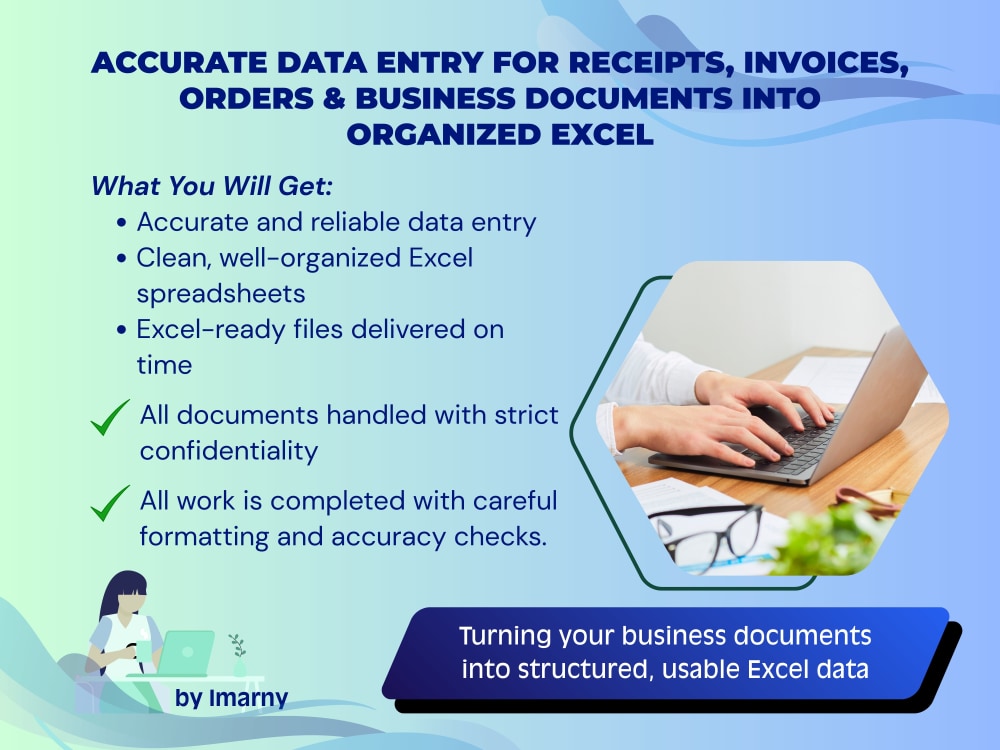 ACCURATE DATA ENTRY FOR RECEIPTS, INVOICES, ORDERS & BUSINESS DOCUMENTS INTO ORGANIZED EXCEL

What You Will Get:
• Accurate and reliable data entry
• Clean, well-organized Excel spreadsheets
• Excel-ready files delivered on time

✓ All documents handled with strict confidentiality

✓ All work is completed with careful formatting and accuracy checks.

by Imarny

Turning your business documents into structured, usable Excel data